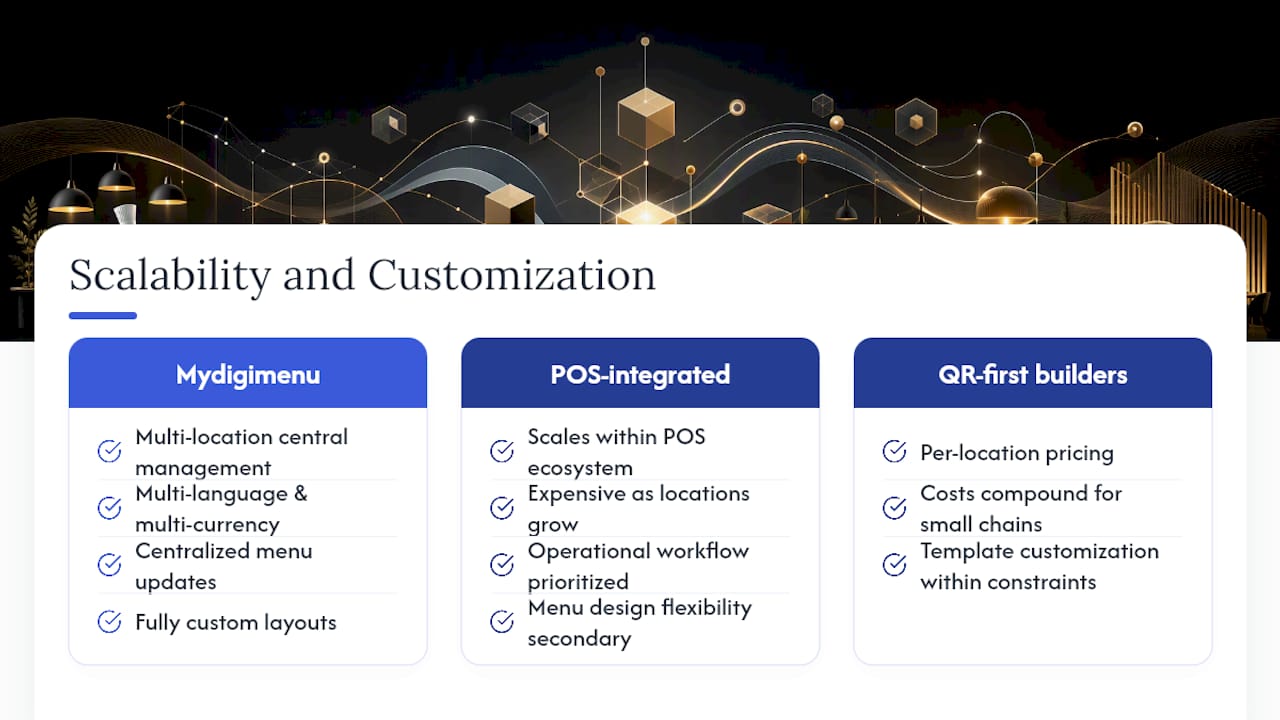 Scalability and Customization

Mydigimenu

Multi-location central management

Multi-language & multi-currency

Centralized menu updates

Fully custom layouts

POS-integrated

Scales within POS ecosystem

Expensive as locations grow

Operational workflow prioritized

Menu design flexibility secondary

QR-first builders

Per-location pricing

Costs compound for small chains

Template customization within constraints